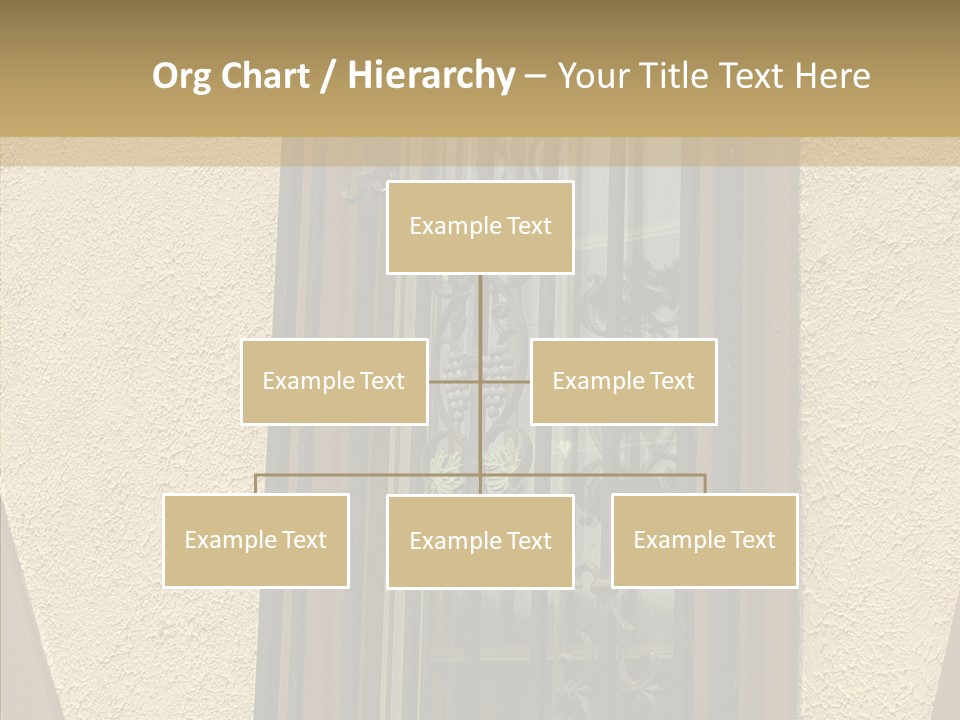 Org Chart / Hierarchy – Your Title Text Here

Example Text

Example Text

Example Text

Example Text

Example Text

Example Text